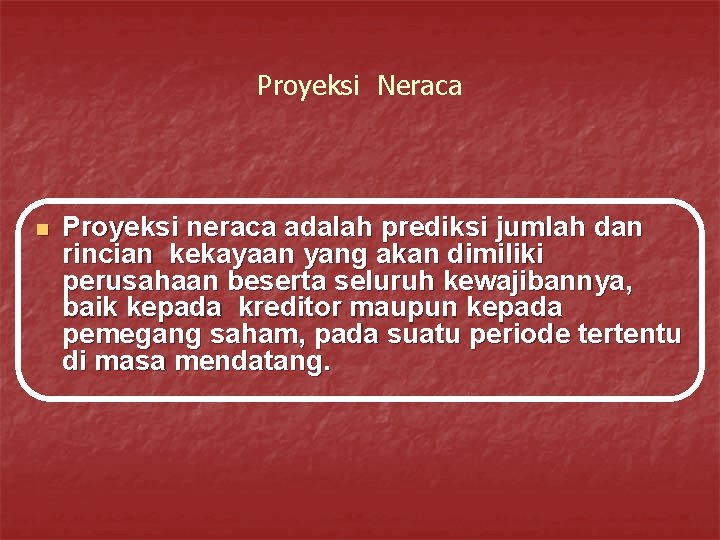 Proyeksi Neraca

Proyeksi neraca adalah prediksi jumlah dan rincian kekayaan yang akan dimiliki perusahaan beserta seluruh kewajibannya, baik kepada kreditor maupun kepada pemegang saham, pada suatu periode tertentu di masa mendatang.